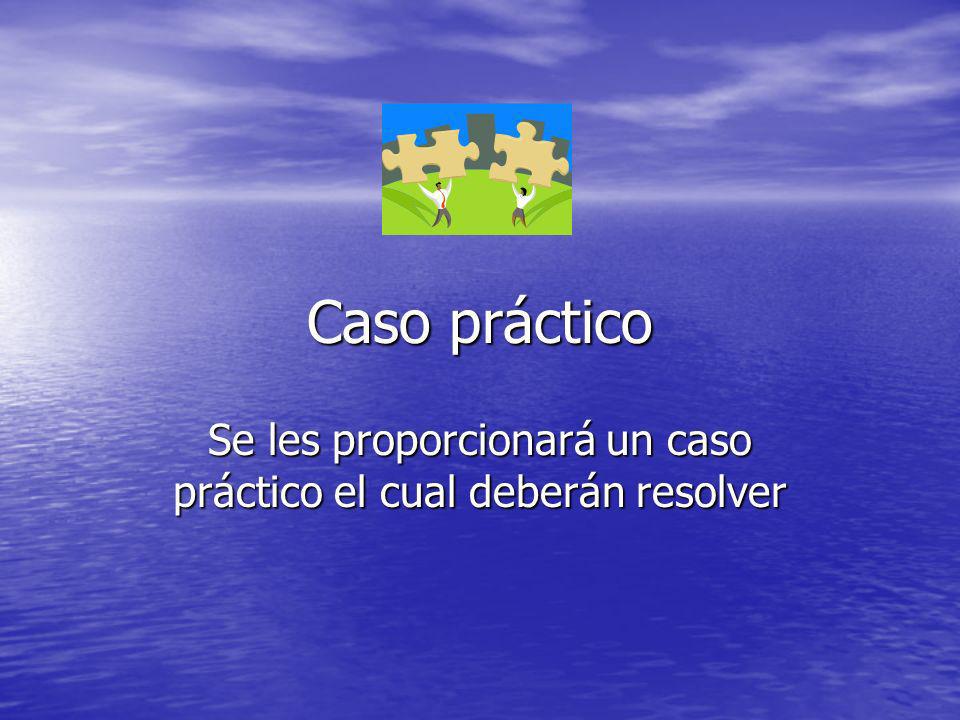 Caso práctico

Se les proporcionará un caso práctico el cual deberán resolver